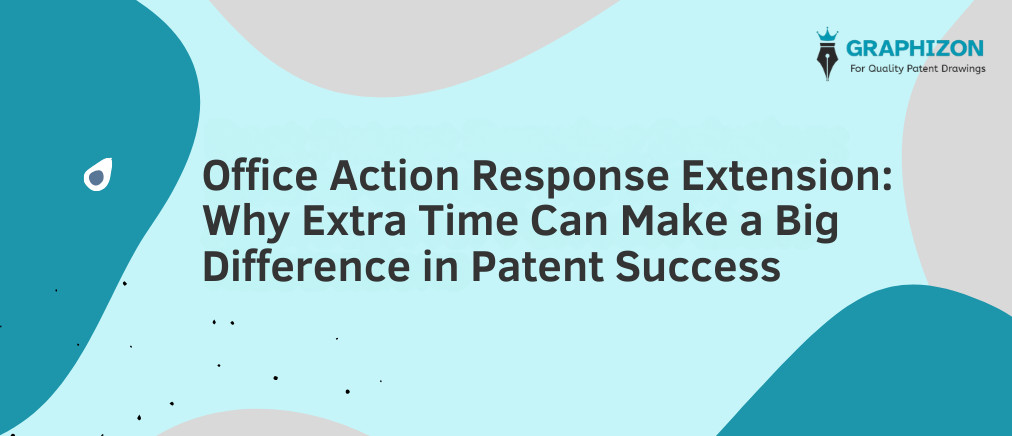 GRAPHIZON
For Quality Patent Drawings

Office Action Response Extension: Why Extra Time Can Make a Big Difference in Patent Success